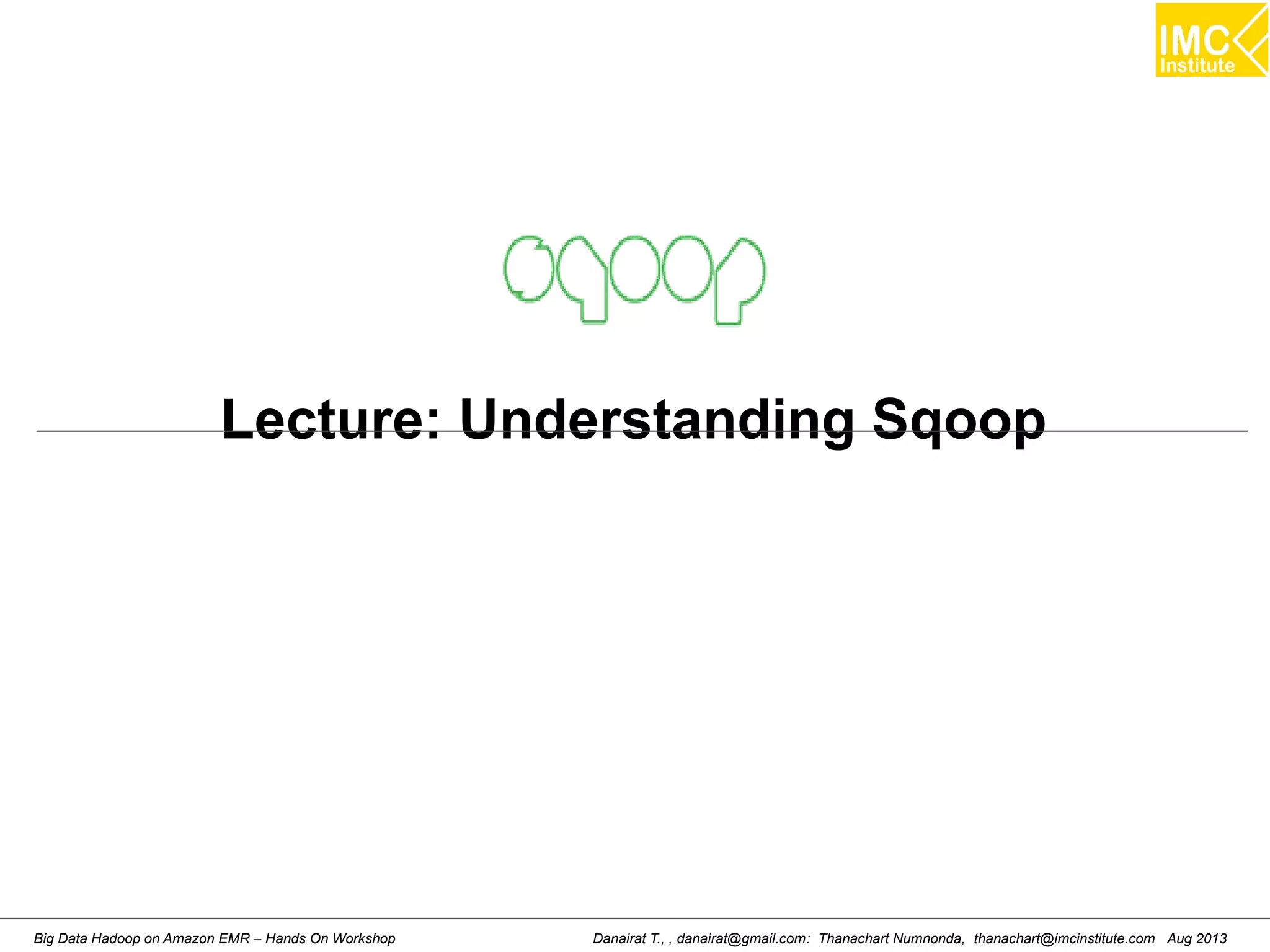 IMC Institute

sqoop

Lecture: Understanding Sqoop

Big Data Hadoop on Amazon EMR – Hands On Workshop

Danairat T., , danairat@gmail.com: Thanachart Numnonda, thanachart@imcinstitute.com Aug 2013